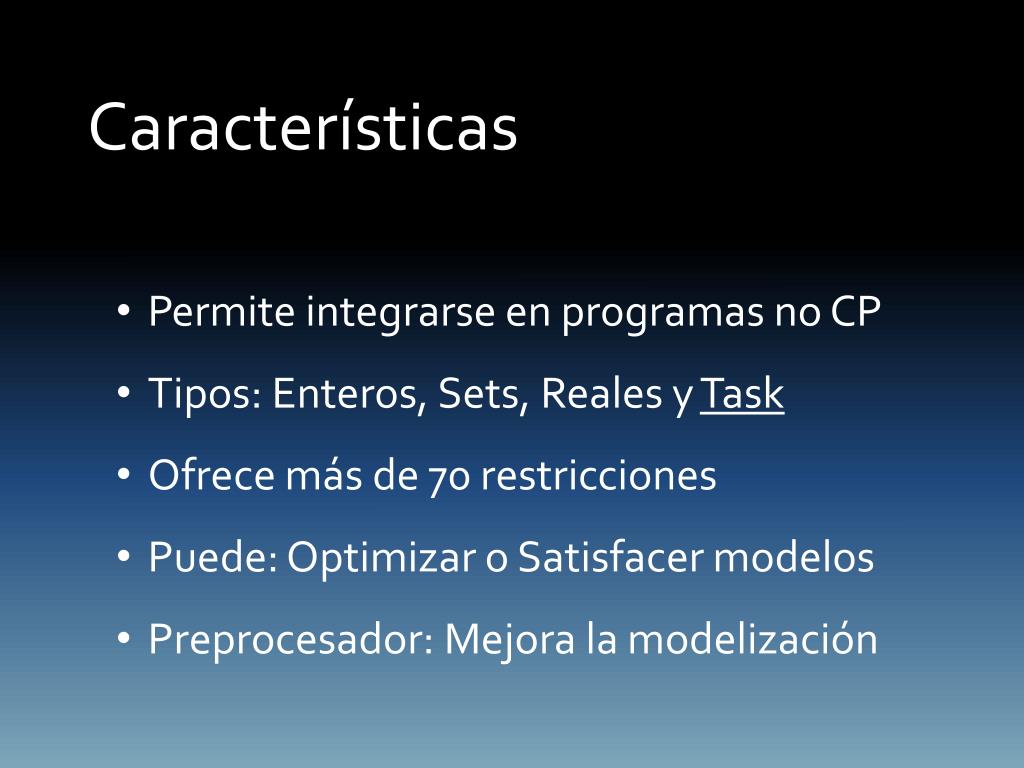 Características

• Permite integrarse en programas no CP
• Tipos: Enteros, Sets, Reales y Task
• Ofrece más de 70 restricciones
• Puede: Optimizar o Satisfacer modelos
• Preprocesador: Mejora la modelización